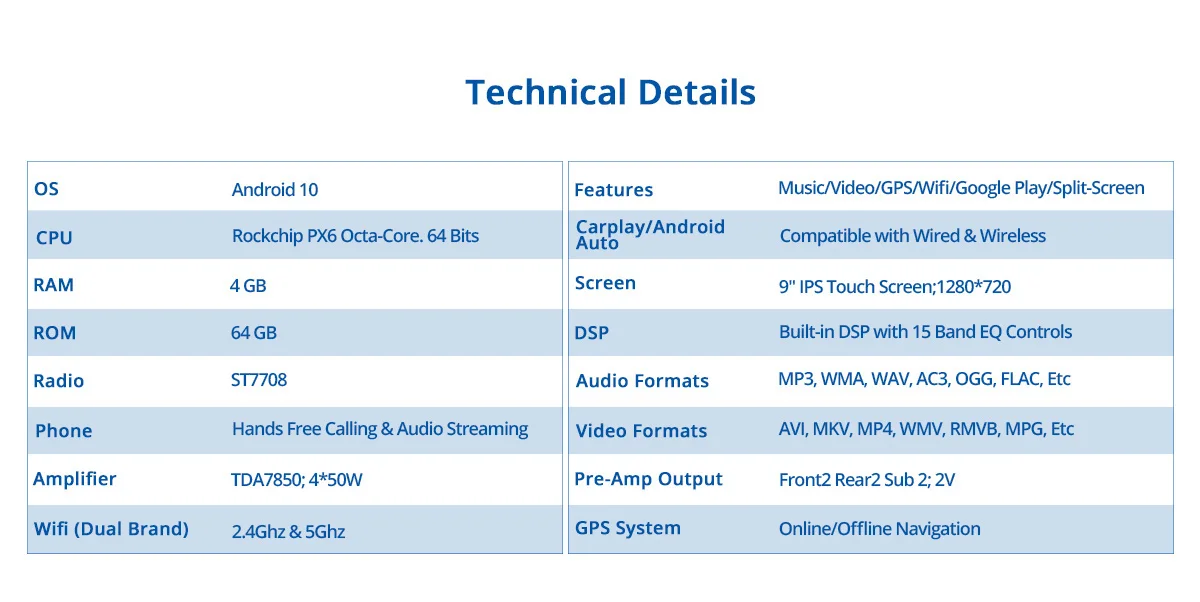 Technical Details

| OS | Android 10 |
|---|---|
| CPU | Rockchip PX6 Octa-Core. 64 Bits |
| RAM | 4 GB |
| ROM | 64 GB |
| Radio | ST7708 |
| Phone | Hands Free Calling & Audio Streaming |
| Amplifier | TDA7850; 4*50W |
| Wifi (Dual Brand) | 2.4Ghz & 5Ghz |

| Features | Music/Video/GPS/Wifi/Google Play/Split-Screen |
|---|---|
| Carplay/Android Auto | Compatible with Wired & Wireless |
| Screen | 9" IPS Touch Screen;1280*720 |
| DSP | Built-in DSP with 15 Band EQ Controls |
| Audio Formats | MP3, WMA, WAV, AC3, OGG, FLAC, Etc |
| Video Formats | AVI, MKV, MP4, WMV, RMVB, MPG, Etc |
| Pre-Amp Output | Front2 Rear2 Sub 2; 2V |
| GPS System | Online/Offline Navigation |